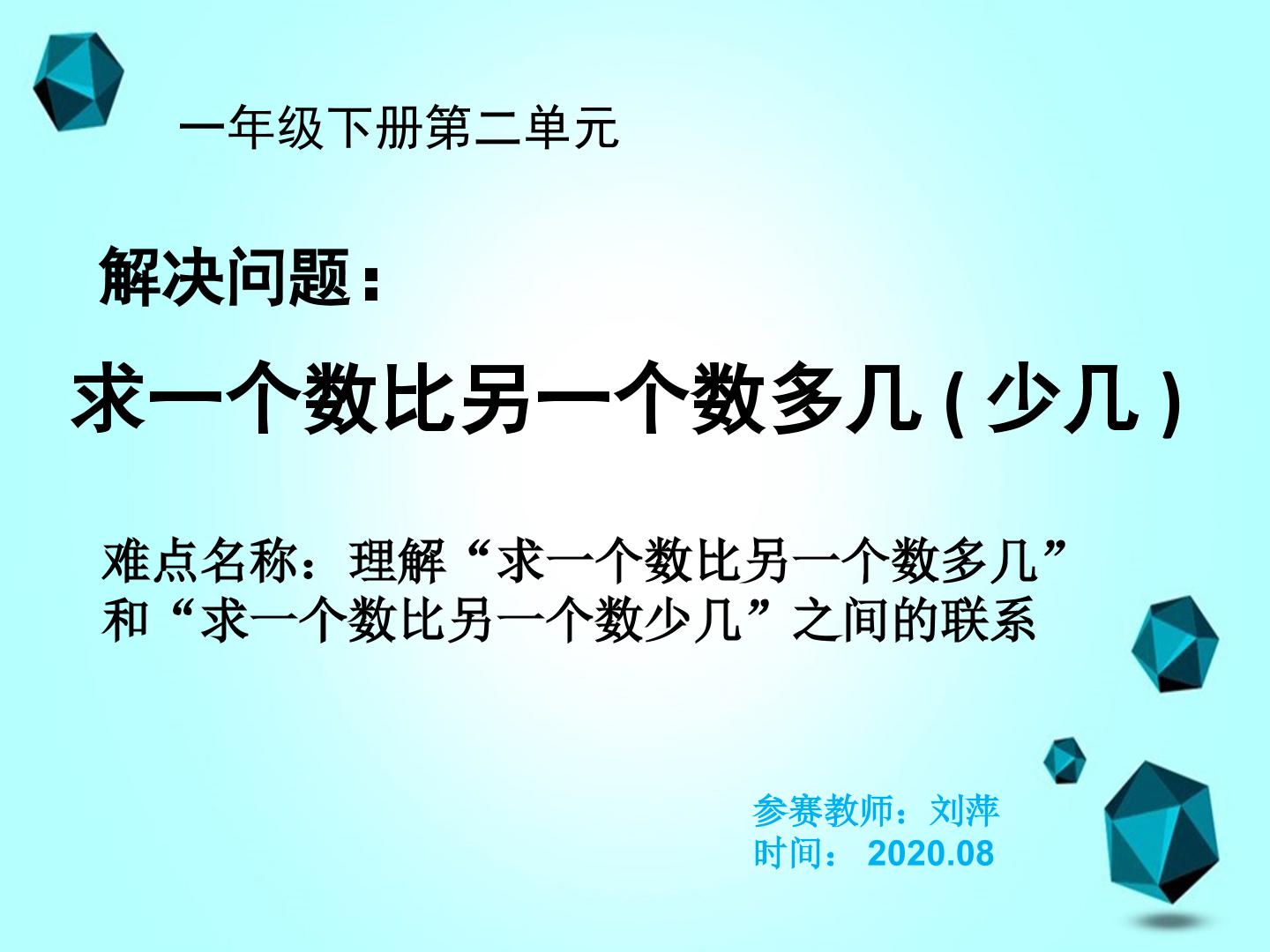 一年级下册第二单元

解决问题：

求一个数比另一个数多几(少几)

难点名称：理解“求一个数比另一个数多几”和“求一个数比另一个数少几”之间的联系

参赛教师：刘萍
时间： 2020.08